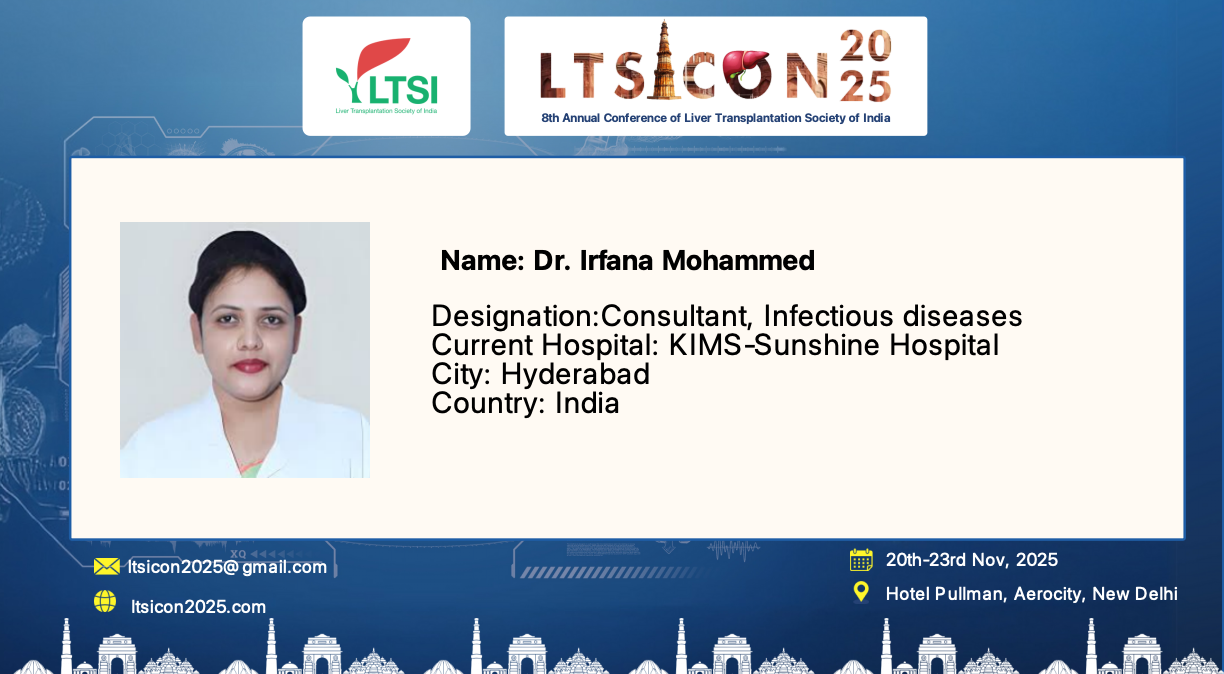 LTSI
Liver Transplantation Society of India

LTSICON 2025
8th Annual Conference of Liver Transplantation Society of India

Name: Dr. Irfana Mohammed

Designation:Consultant, Infectious diseases
Current Hospital: KIMS-Sunshine Hospital
City: Hyderabad
Country: India

ltsicon2025@gmail.com

ltsicon2025.com

20th-23rd Nov, 2025

Hotel Pullman, Aerocity, New Delhi